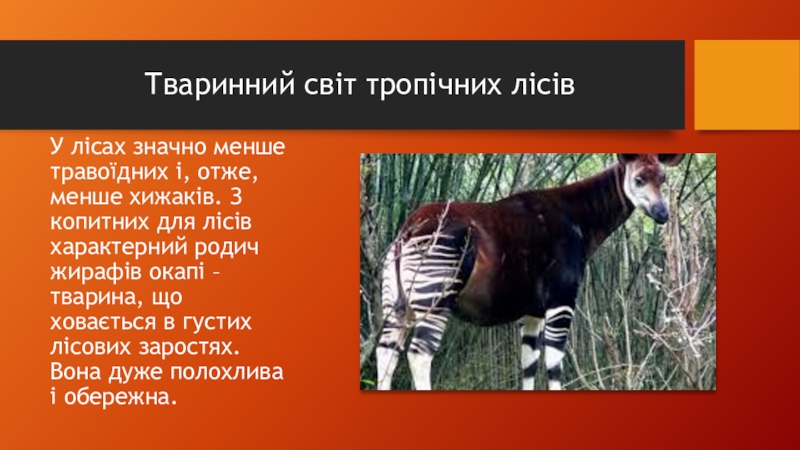 Тваринний світ тропічних лісів

У лісах значно менше травоїдних і, отже, менше хижаків. З копитних для лісів характерний родич жирафів окапі – тварина, що ховається в густих лісових заростях. Вона дуже полохлива і обережна.